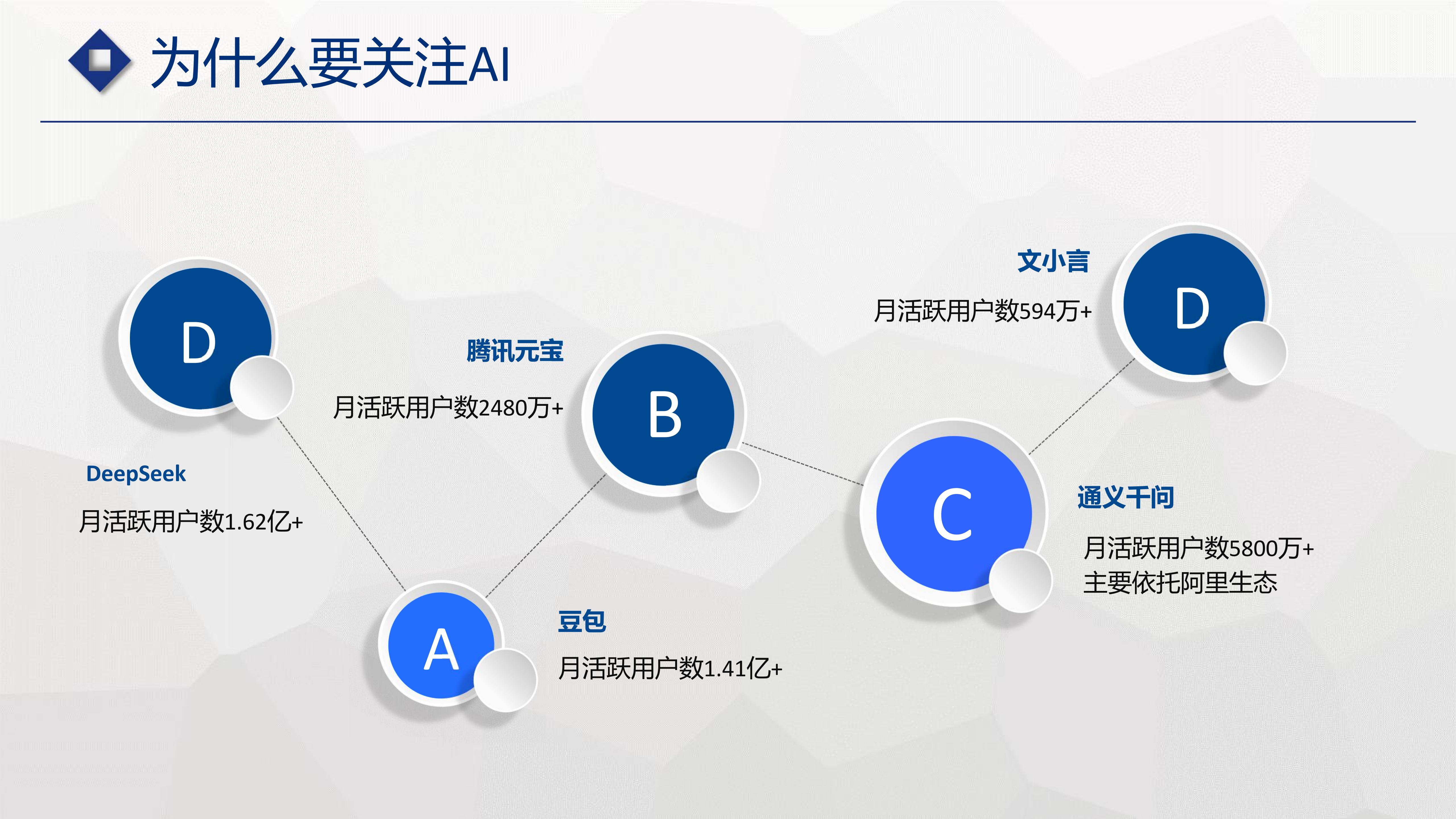 为什么要关注AI

D

DeepSeek

月活跃用户数1.62亿+

A

豆包

月活跃用户数1.41亿+

腾讯元宝

月活跃用户数2480万+

B

C

通义千问

月活跃用户数5800万+
主要依托阿里生态

文小言

月活跃用户数594万+

D